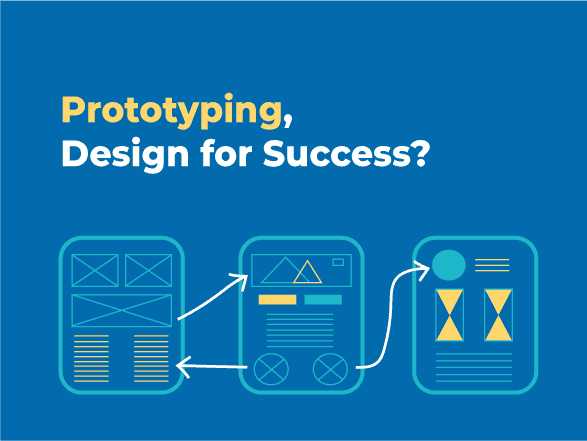 Prototyping,
Design for Success?